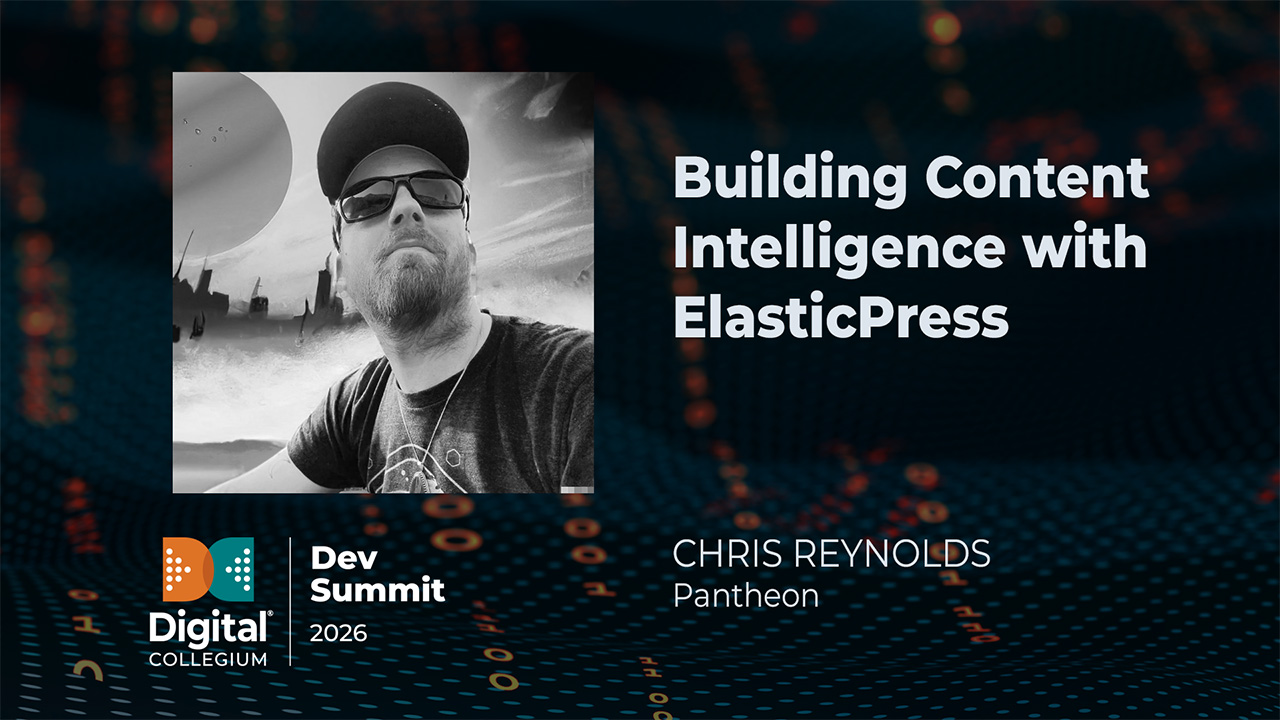 Building Content Intelligence with ElasticPress

Digital® COLLEGIUM

Dev Summit 2026

CHRIS REYNOLDS
Pantheon